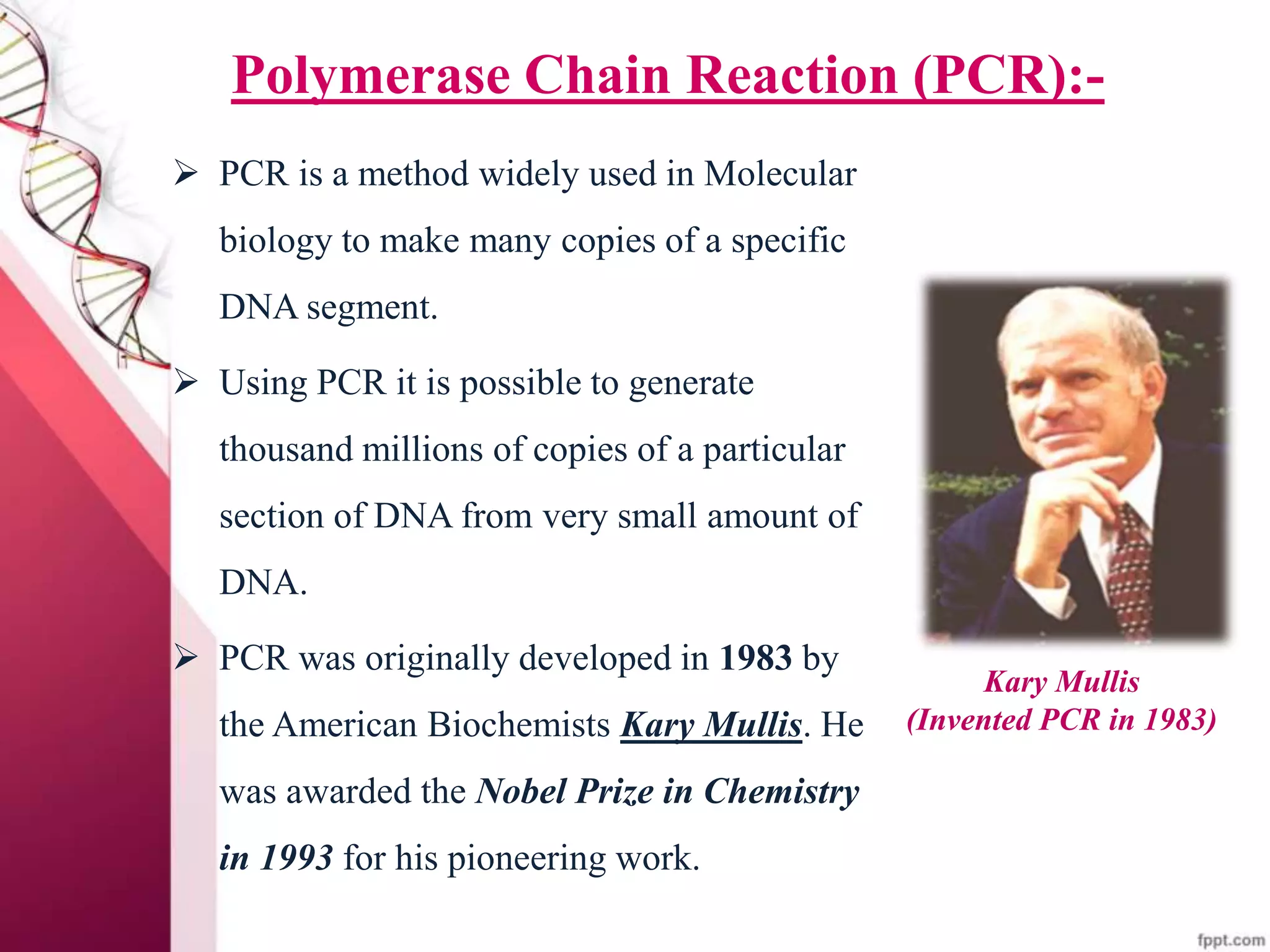 Polymerase Chain Reaction (PCR):-

➢ PCR is a method widely used in Molecular biology to make many copies of a specific DNA segment.

➢ Using PCR it is possible to generate thousand millions of copies of a particular section of DNA from very small amount of DNA.

➢ PCR was originally developed in 1983 by the American Biochemists Kary Mullis. He was awarded the Nobel Prize in Chemistry in 1993 for his pioneering work.

Kary Mullis
(Invented PCR in 1983)

fppt.com